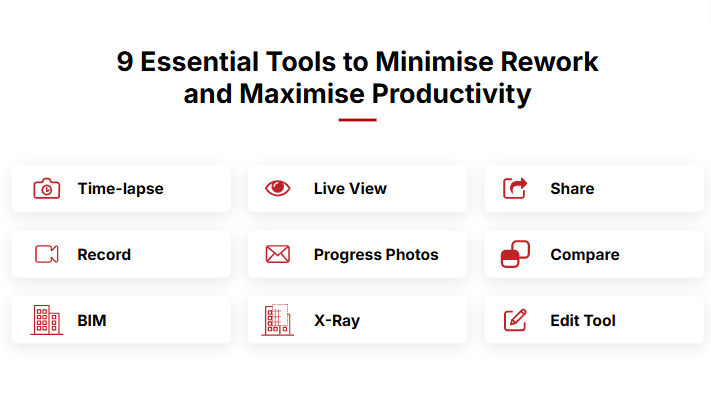 9 Essential Tools to Minimise Rework and Maximise Productivity

Time-lapse

Live View

Share

Record

Progress Photos

Compare

BIM

X-Ray

Edit Tool